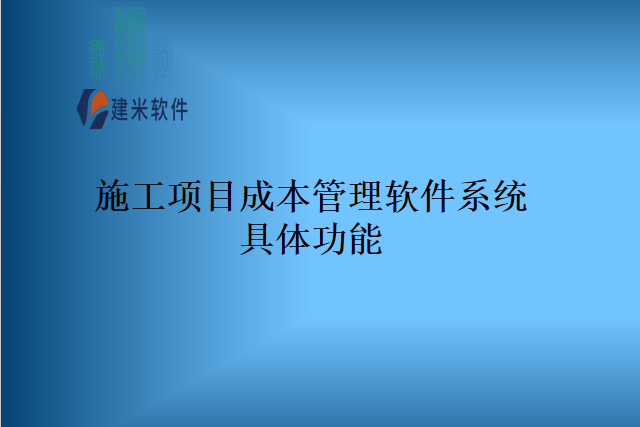 建米软件

施工项目成本管理软件系统具体功能